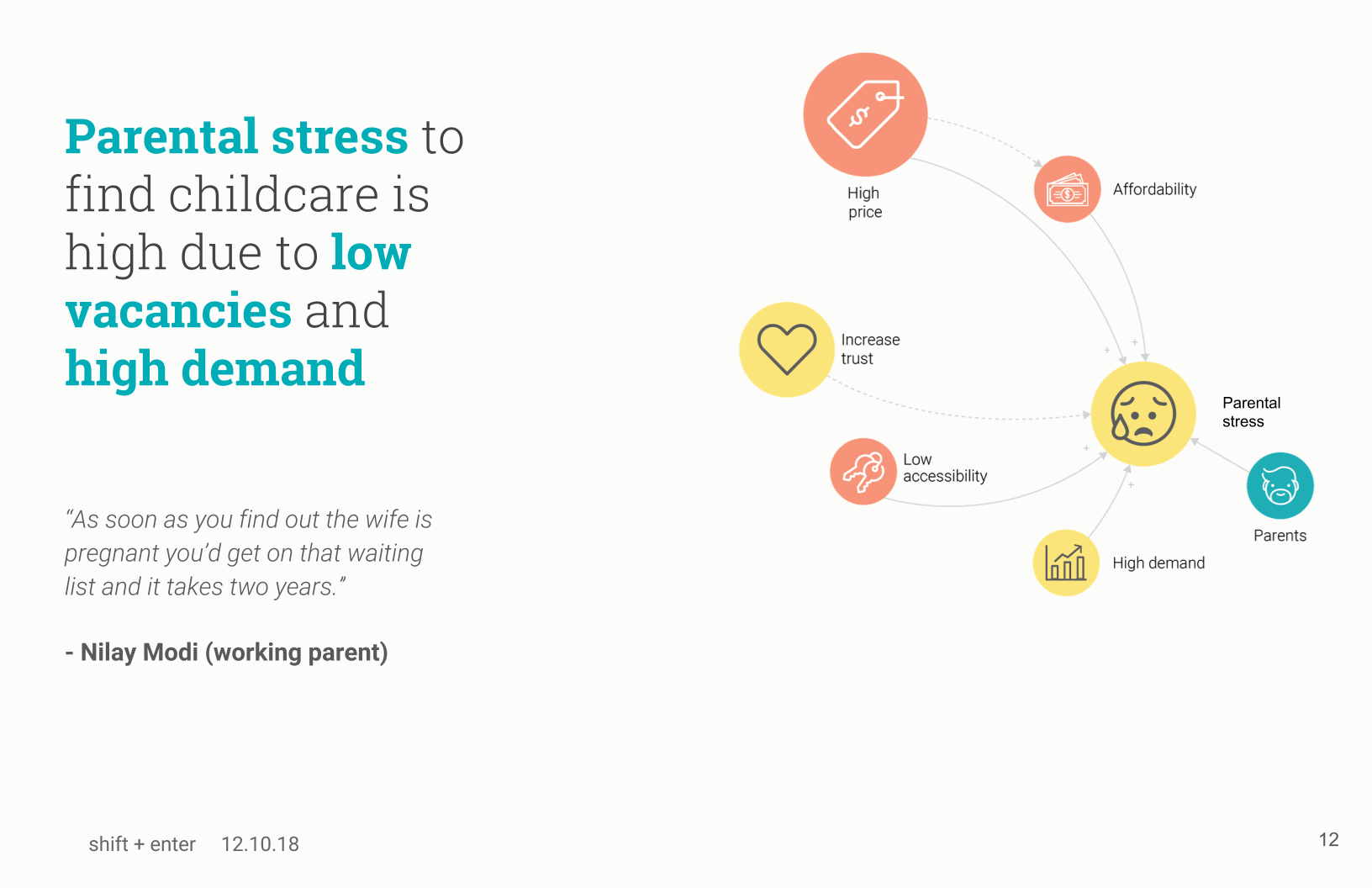 Parental stress to find childcare is high due to low vacancies and high demand

"As soon as you find out the wife is pregnant you'd get on that waiting list and it takes two years."

- Nilay Modi (working parent)

High price

Affordability

Increase trust

Parental stress

Low accessibility

Parents

High demand

shift + enter 12.10.18

12